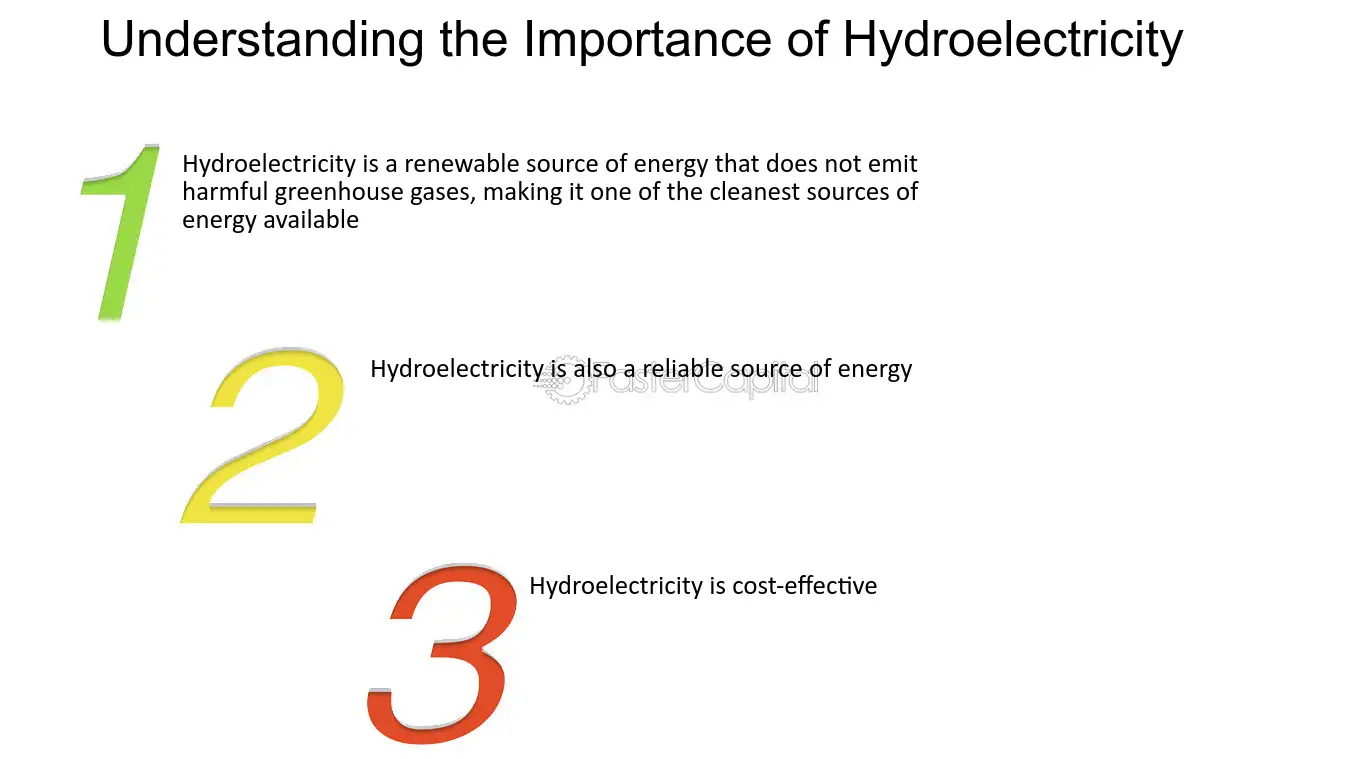 Understanding the Importance of Hydroelectricity

1

Hydroelectricity is a renewable source of energy that does not emit harmful greenhouse gases, making it one of the cleanest sources of energy available

2

Hydroelectricity is also a reliable source of energy

FasterCapital

3

Hydroelectricity is cost-effective